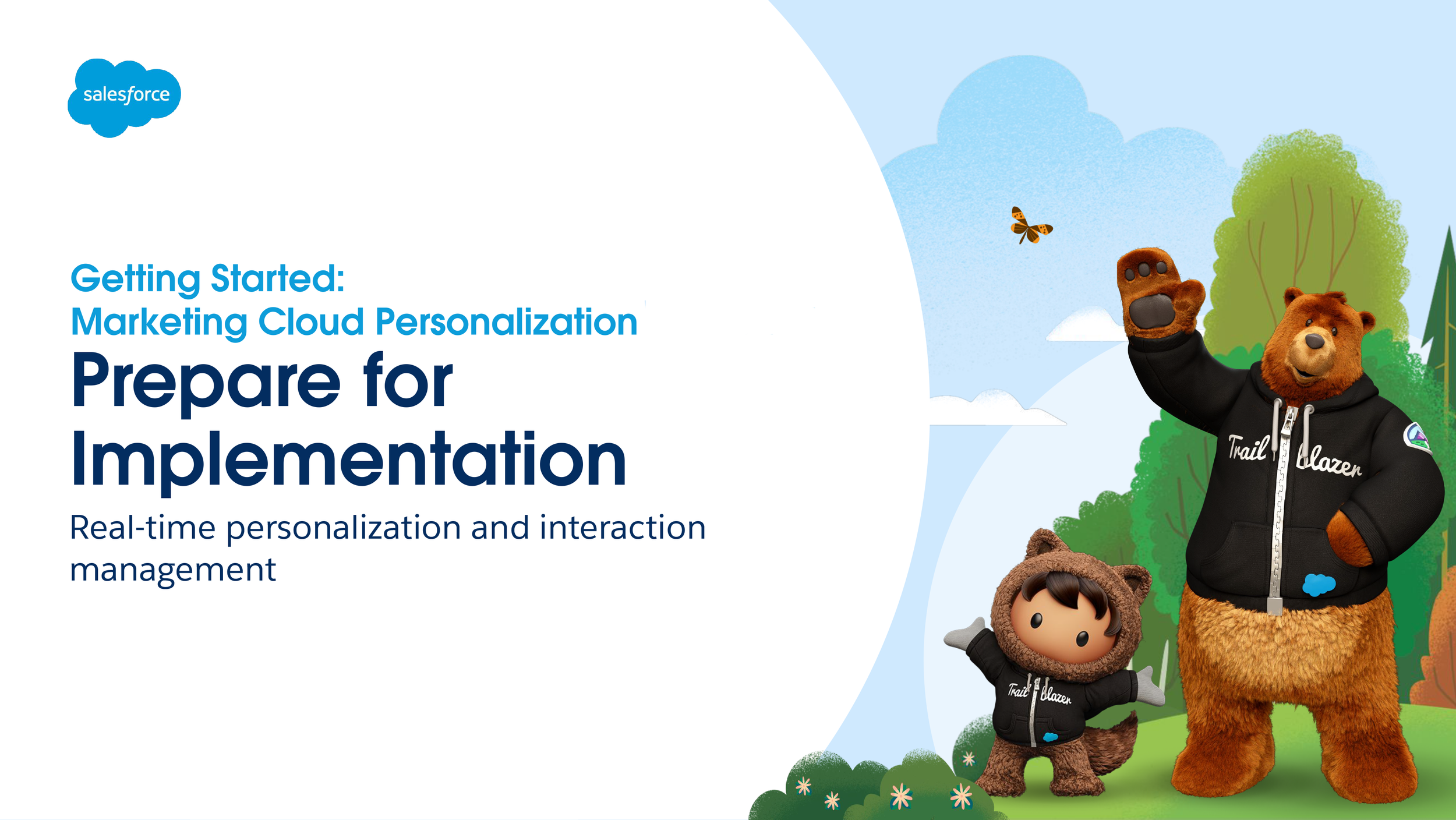 salesforce

Getting Started:
Marketing Cloud Personalization

Prepare for Implementation

Real-time personalization and interaction management

Trail blazer

Trail blazer